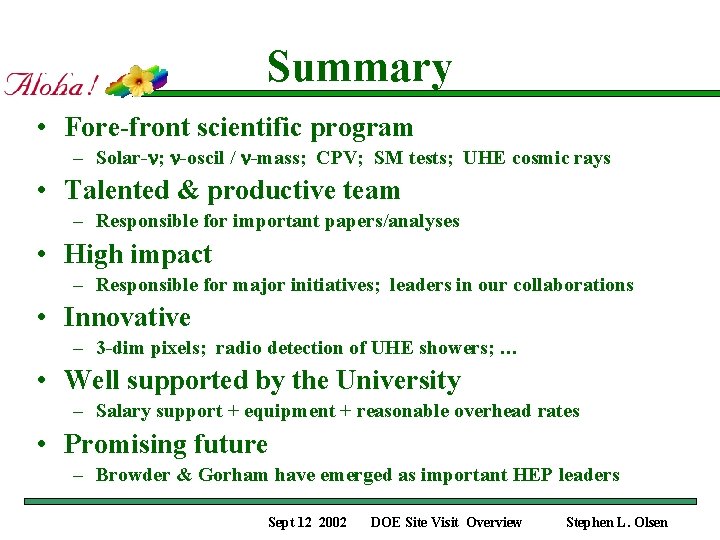 Aloha!

Summary

• Fore-front scientific program
– Solar-ν; ν-oscil / ν-mass; CPV; SM tests; UHE cosmic rays

• Talented & productive team
– Responsible for important papers/analyses

• High impact
– Responsible for major initiatives; leaders in our collaborations

• Innovative
– 3-dim pixels; radio detection of UHE showers; …

• Well supported by the University
– Salary support + equipment + reasonable overhead rates

• Promising future
– Browder & Gorham have emerged as important HEP leaders

Sept 12 2002 DOE Site Visit Overview Stephen L. Olsen